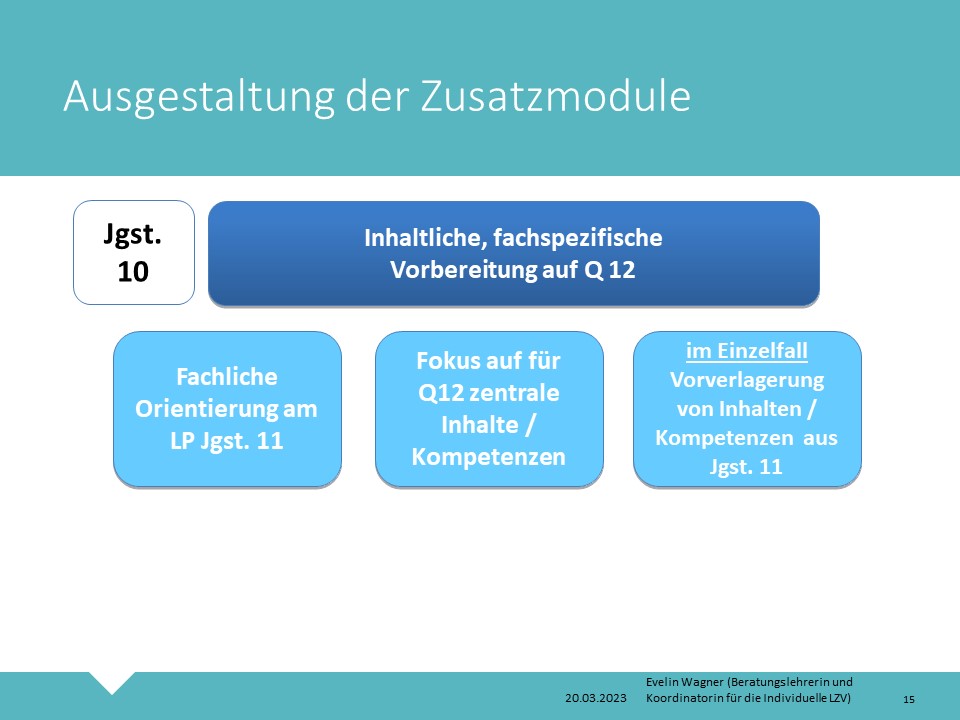 Ausgestaltung der Zusatzmodule

Jgst. 10

Inhaltliche, fachspezifische Vorbereitung auf Q 12

Fachliche Orientierung am LP Jgst. 11

Fokus auf für Q12 zentrale Inhalte / Kompetenzen

im Einzelfall Vorverlagerung von Inhalten / Kompetenzen aus Jgst. 11

20.03.2023

Evelin Wagner (Beratungslehrerin und Koordinatorin für die Individuelle LZV)

15